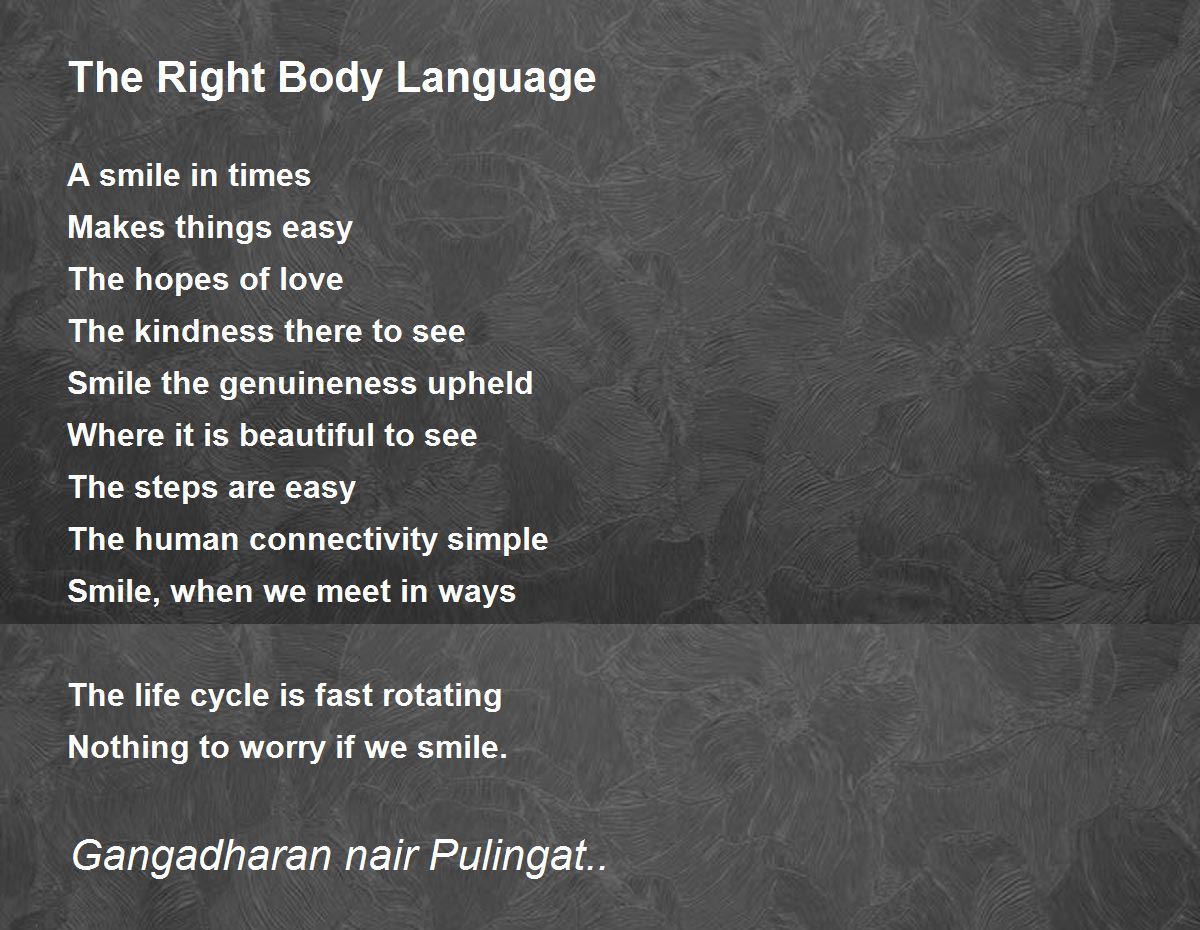 The Right Body Language

A smile in times
Makes things easy
The hopes of love
The kindness there to see
Smile the genuineness upheld
Where it is beautiful to see
The steps are easy
The human connectivity simple
Smile, when we meet in ways

The life cycle is fast rotating
Nothing to worry if we smile.

Gangadharan nair Pulingat..